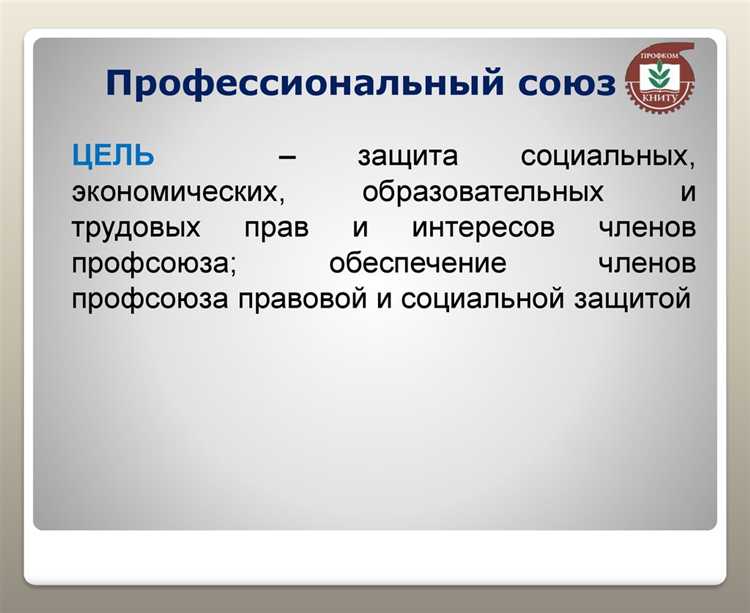 Профессиональный союз

ПРОФКОМ
КНИТУ

ЦЕЛЬ – защита социальных, экономических, образовательных и трудовых прав и интересов членов профсоюза; обеспечение членов профсоюза правовой и социальной защитой